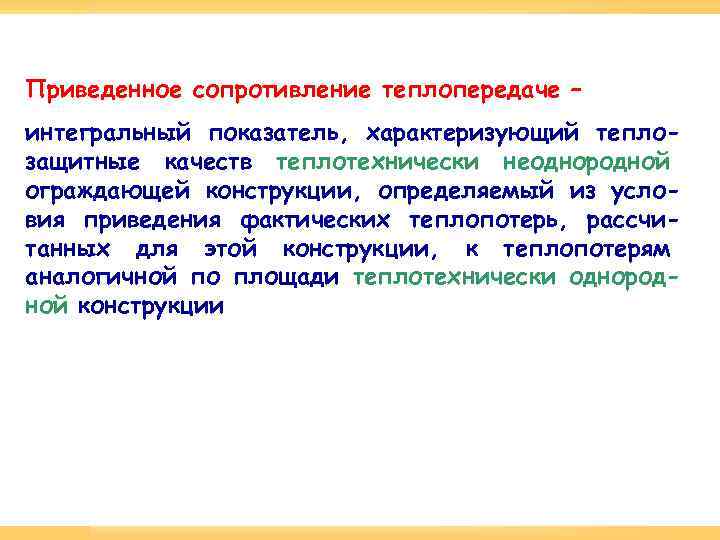 Приведенное сопротивление теплопередаче –

интегральный показатель, характеризующий теплозащитные качеств теплотехнически неоднородной ограждающей конструкции, определяемый из условия приведения фактических теплопотерь, рассчитанных для этой конструкции, к теплопотерям аналогичной по площади теплотехнически однородной конструкции